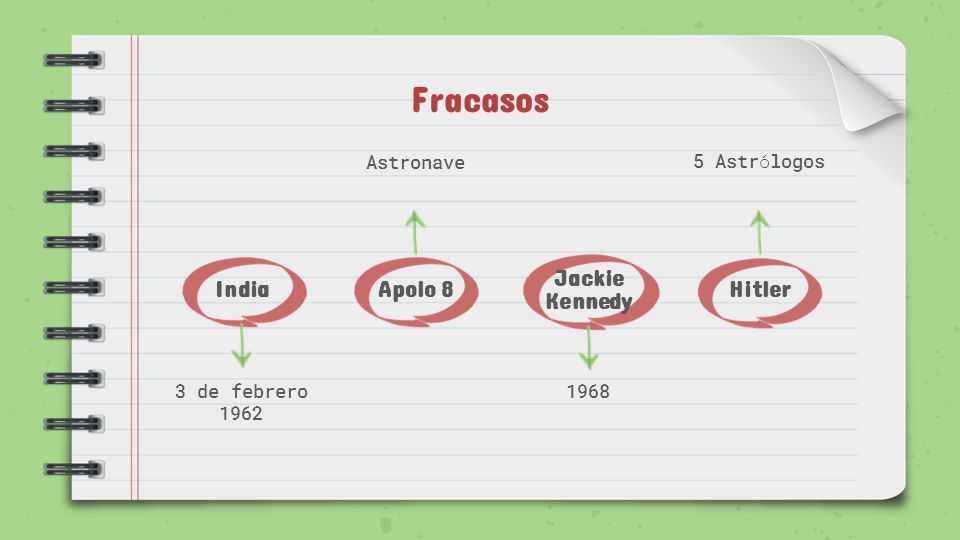 Fracasos

Astronave

5 Astrólogos

India

Apolo 8

Jackie Kennedy

Hitler

3 de febrero 1962

1968